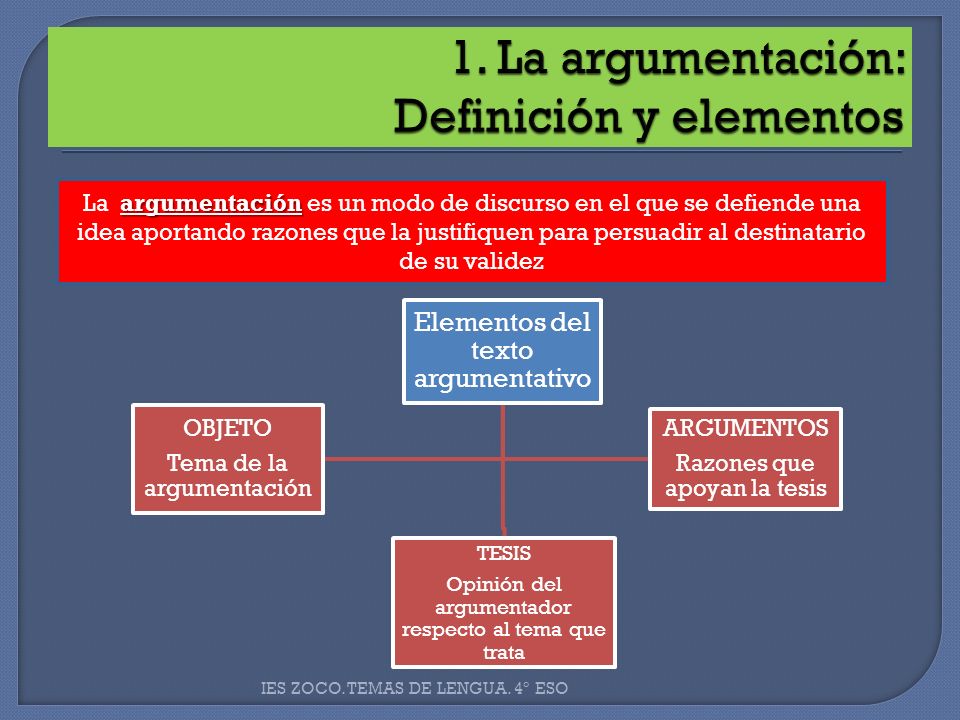 1. La argumentación:
Definición y elementos

La argumentación es un modo de discurso en el que se defiende una idea aportando razones que la justifiquen para persuadir al destinatario de su validez

Elementos del texto argumentativo

OBJETO
Tema de la argumentación

ARGUMENTOS
Razones que apoyan la tesis

TESIS
Opinión del argumentador respecto al tema que trata

IES ZOCO. TEMAS DE LENGUA. 4º ESO